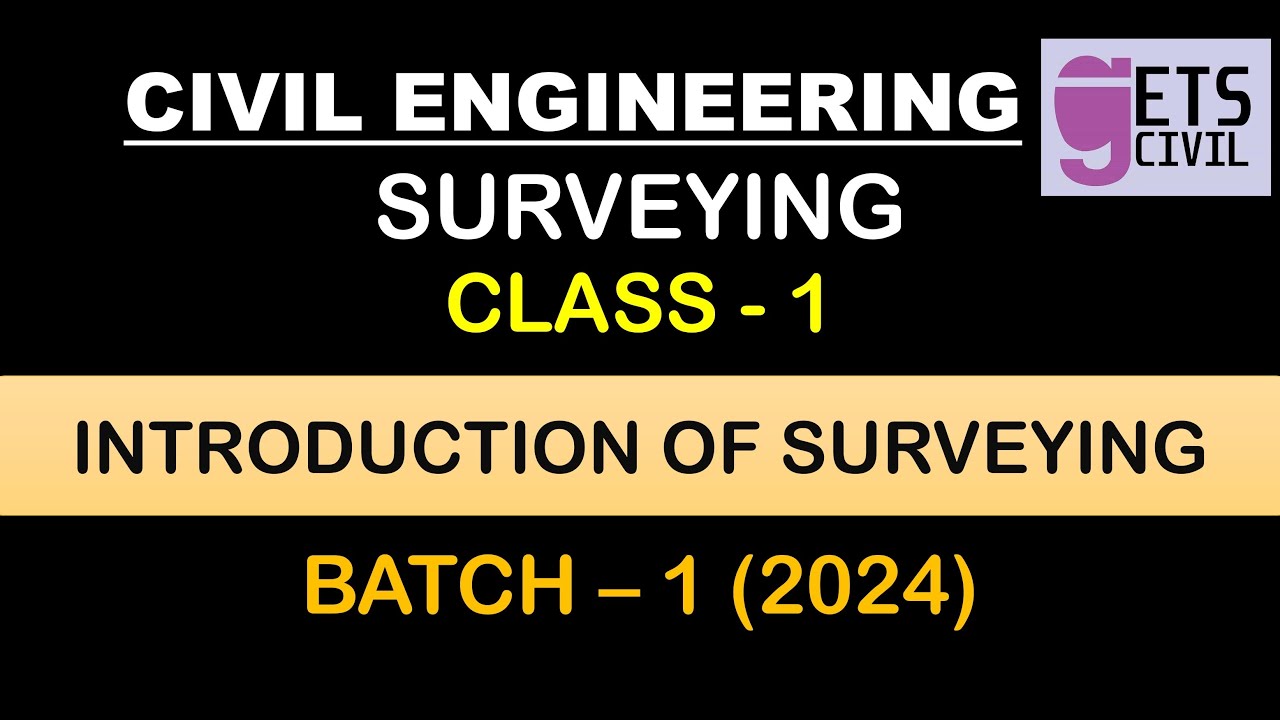 CIVIL ENGINEERING

gETS CIVIL

SURVEYING

CLASS - 1

INTRODUCTION OF SURVEYING

BATCH – 1 (2024)